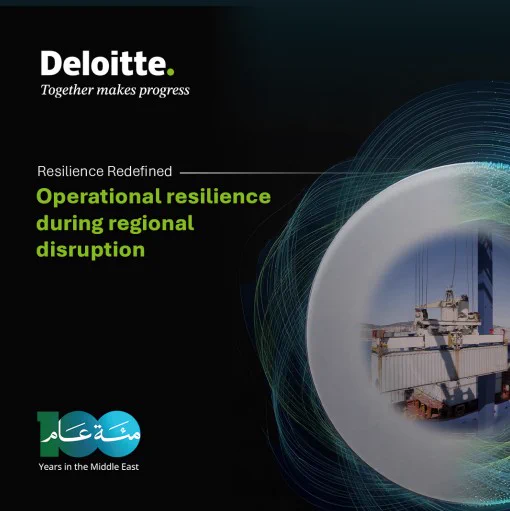 Deloitte.
Together makes progress

Resilience Redefined

Operational resilience during regional disruption

100 مئة عام
Years in the Middle East